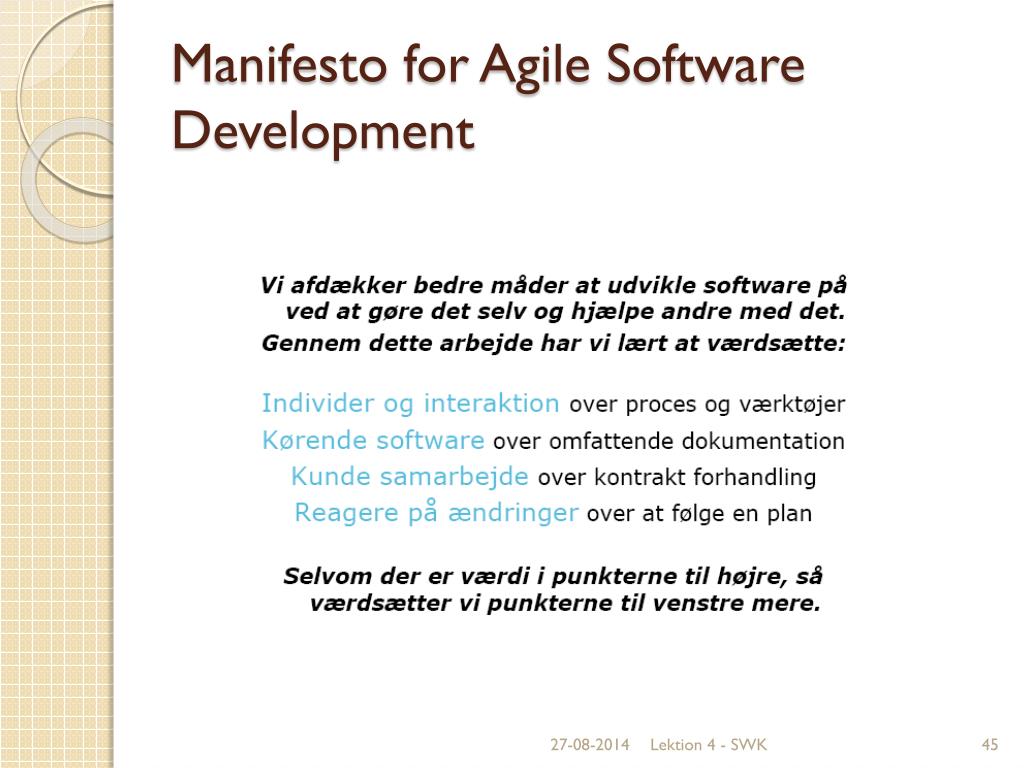 Manifesto for Agile Software Development

Vi afdækker bedre måder at udvikle software på ved at gøre det selv og hjælpe andre med det. Gennem dette arbejde har vi lært at værdsætte:

Individer og interaktion over proces og værktøjer
Kørende software over omfattende dokumentation
Kunde samarbejde over kontrakt forhandling
Reagere på ændringer over at følge en plan

Selvom der er værdi i punkterne til højre, så værdsætter vi punkterne til venstre mere.

27-08-2014 Lektion 4 - SWK 45